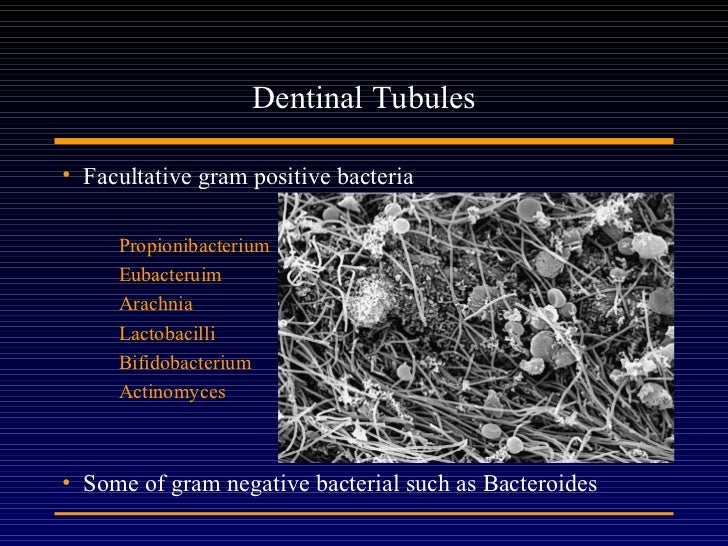 Dentinal Tubules

• Facultative gram positive bacteria

Propionibacterium
Eubacteruim
Arachnia
Lactobacilli
Bifidobacterium
Actinomyces

• Some of gram negative bacterial such as Bacteroides